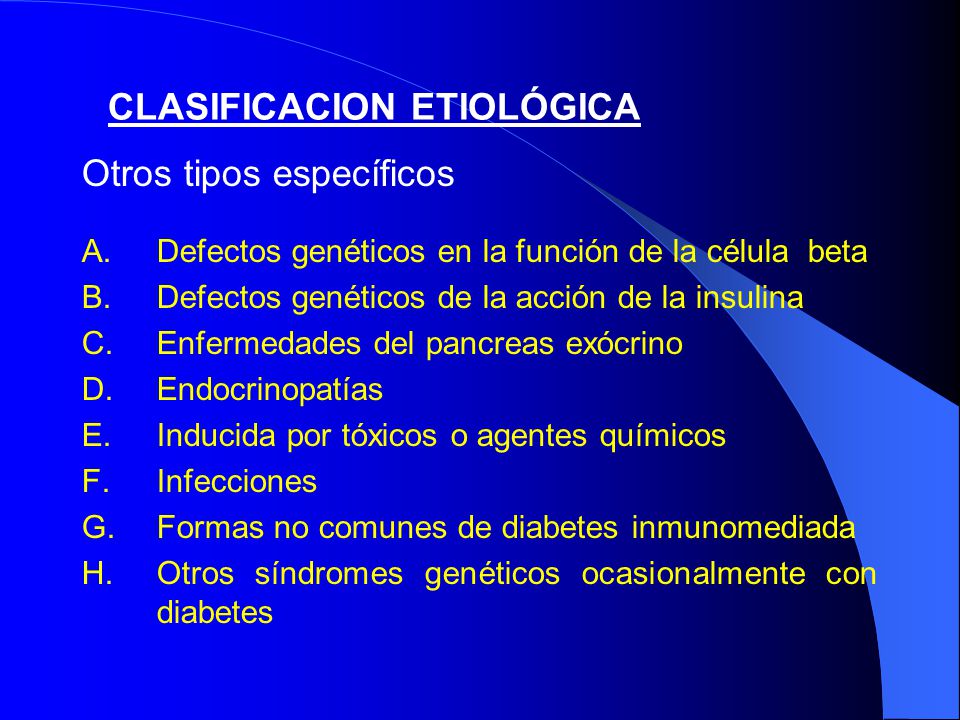 CLASIFICACION ETIOLÓGICA

Otros tipos específicos

A. Defectos genéticos en la función de la célula beta
B. Defectos genéticos de la acción de la insulina
C. Enfermedades del pancreas exócrino
D. Endocrinopatías
E. Inducida por tóxicos o agentes químicos
F. Infecciones
G. Formas no comunes de diabetes inmunomediada
H. Otros síndromes genéticos ocasionalmente con diabetes